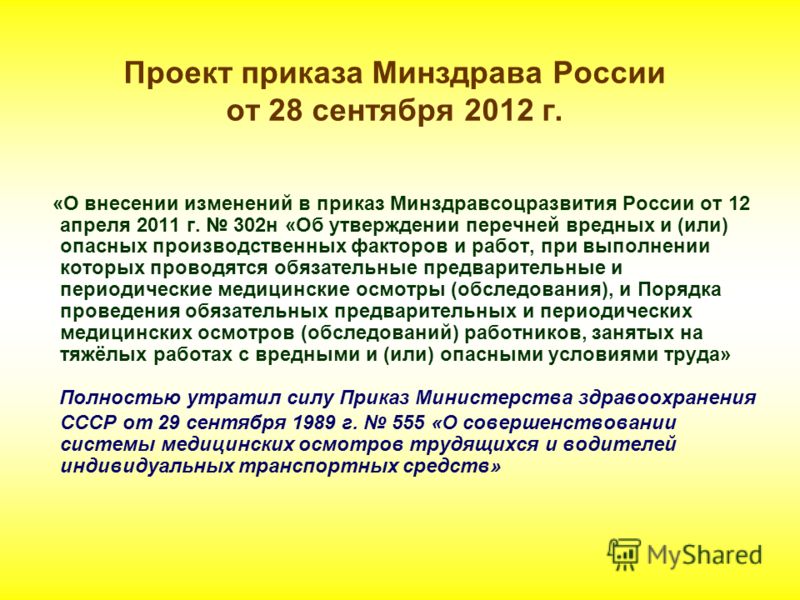 Проект приказа Минздрава России от 28 сентября 2012 г.

«О внесении изменений в приказ Минздравсоцразвития России от 12 апреля 2011 г. № 302н «Об утверждении перечней вредных и (или) опасных производственных факторов и работ, при выполнении которых проводятся обязательные предварительные и периодические медицинские осмотры (обследования), и Порядка проведения обязательных предварительных и периодических медицинских осмотров (обследований) работников, занятых на тяжёлых работах с вредными и (или) опасными условиями труда»

Полностью утратил силу Приказ Министерства здравоохранения СССР от 29 сентября 1989 г. № 555 «О совершенствовании системы медицинских осмотров трудящихся и водителей индивидуальных транспортных средств»

MyShared